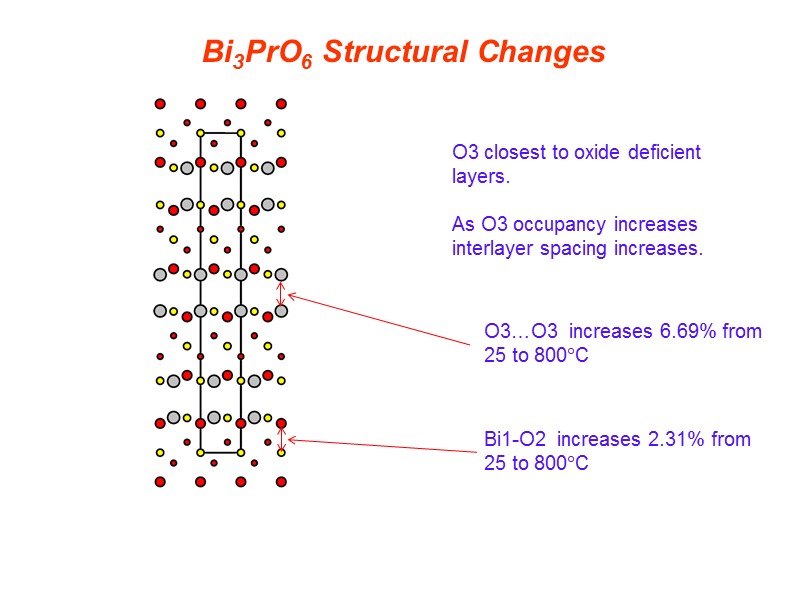 $Bi_3PrO_6$ Structural Changes

O3 closest to oxide deficient layers.

As O3 occupancy increases interlayer spacing increases.

O3…O3 increases 6.69% from 25 to 800°C

Bi1-O2 increases 2.31% from 25 to 800°C